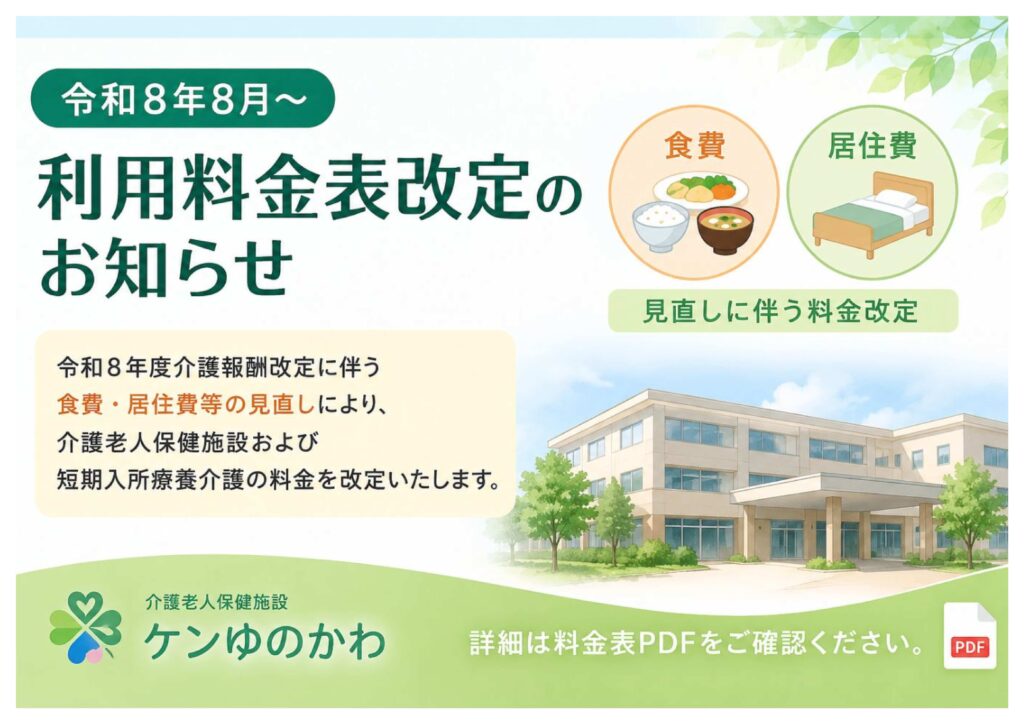 令和８年8月～

利用料金表改定のお知らせ

食費

居住費

見直しに伴う料金改定

令和８年度介護報酬改定に伴う食費・居住費等の見直しにより、介護老人保健施設および短期入所療養介護の料金を改定いたします。

介護老人保健施設
ケンゆのかわ

詳細は料金表PDFをご確認ください。

PDF